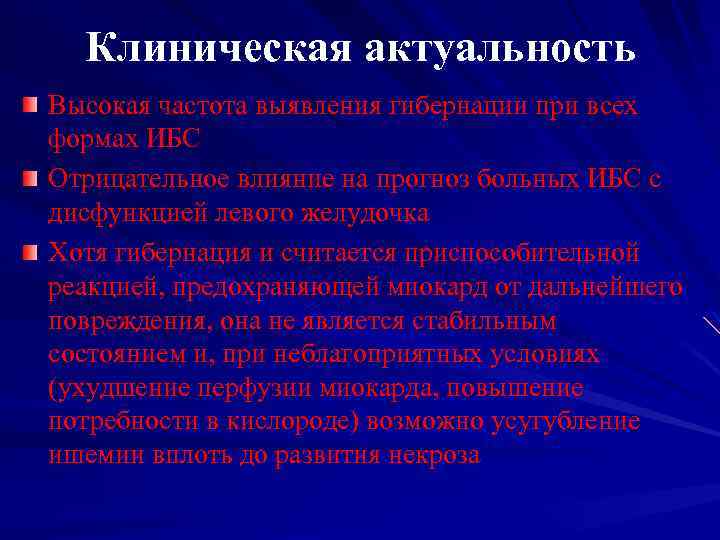 Клиническая актуальность

Высокая частота выявления гибернации при всех формах ИБС

Отрицательное влияние на прогноз больных ИБС с дисфункцией левого желудочка

Хотя гибернация и считается приспособительной реакцией, предохраняющей миокард от дальнейшего повреждения, она не является стабильным состоянием и, при неблагоприятных условиях (ухудшение перфузии миокарда, повышение потребности в кислороде) возможно усугубление ишемии вплоть до развития некроза